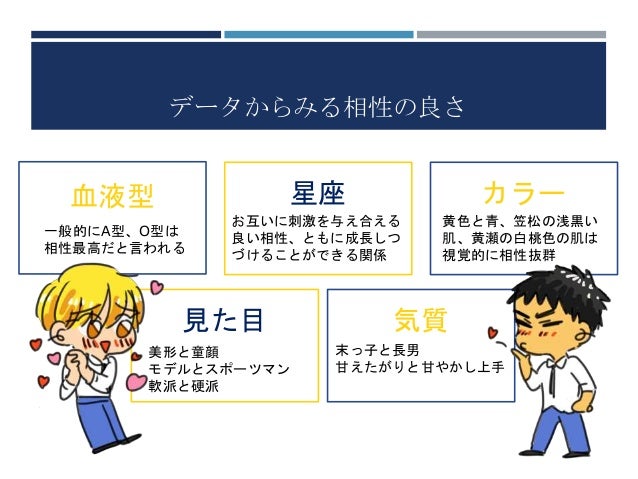 データからみる相性の良さ

血液型

一般的にA型、O型は相性最高だと言われる

星座

お互いに刺激を与え合える良い相性、ともに成長しつづけることができる関係

カラー

黄色と青、笠松の浅黒い肌、黄瀬の白桃色の肌は視覚的に相性抜群

見た目

美形と童顔
モデルとスポーツマン
軟派と硬派

気質

末っ子と長男
甘えたがりと甘やかし上手